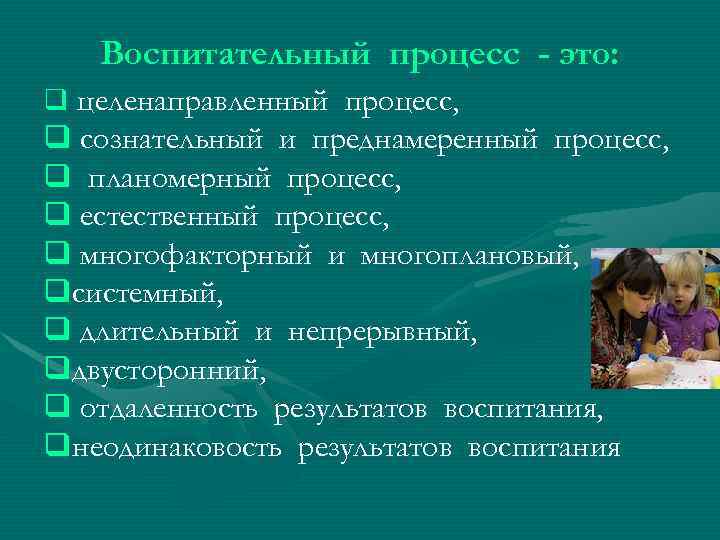 Воспитательный процесс - это:

❑ целенаправленный процесс,
❑ сознательный и преднамеренный процесс,
❑ планомерный процесс,
❑ естественный процесс,
❑ многофакторный и многоплановый,
❑системный,
❑ длительный и непрерывный,
❑двусторонний,
❑ отдаленность результатов воспитания,
❑неодинаковость результатов воспитания